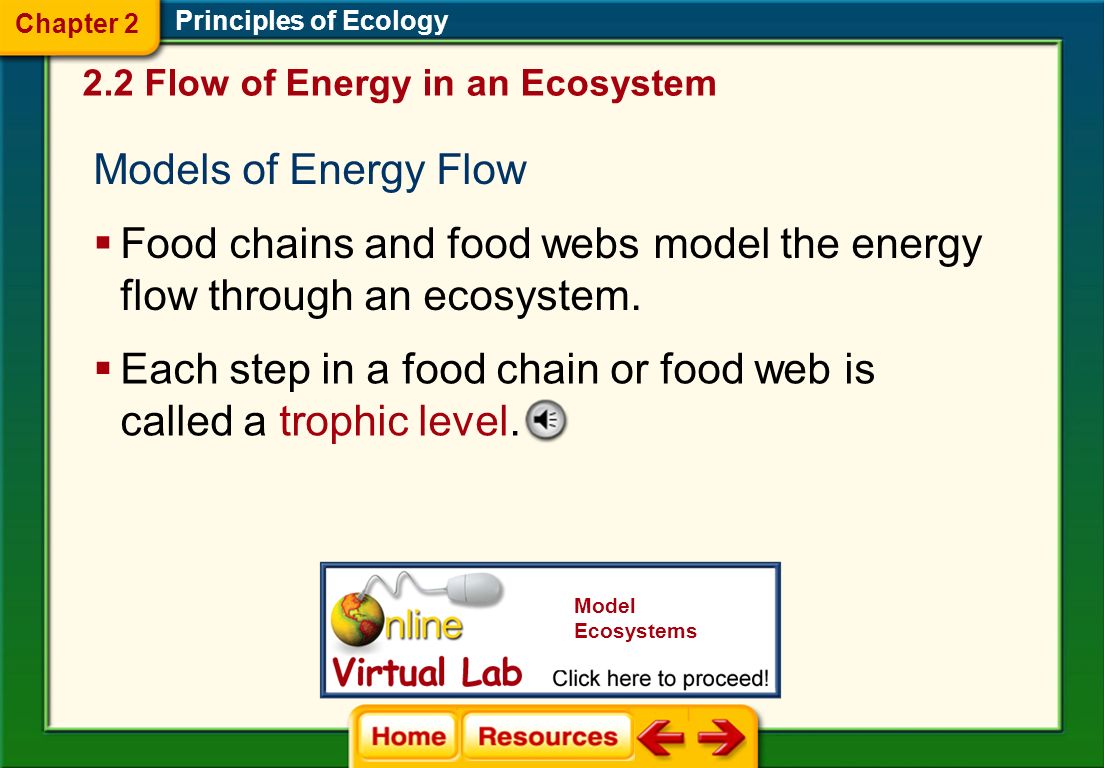 Chapter 2

Principles of Ecology

2.2 Flow of Energy in an Ecosystem

Models of Energy Flow

▪ Food chains and food webs model the energy flow through an ecosystem.

▪ Each step in a food chain or food web is called a trophic level.

Online Virtual Lab

Model Ecosystems

Click here to proceed!

Home

Resources